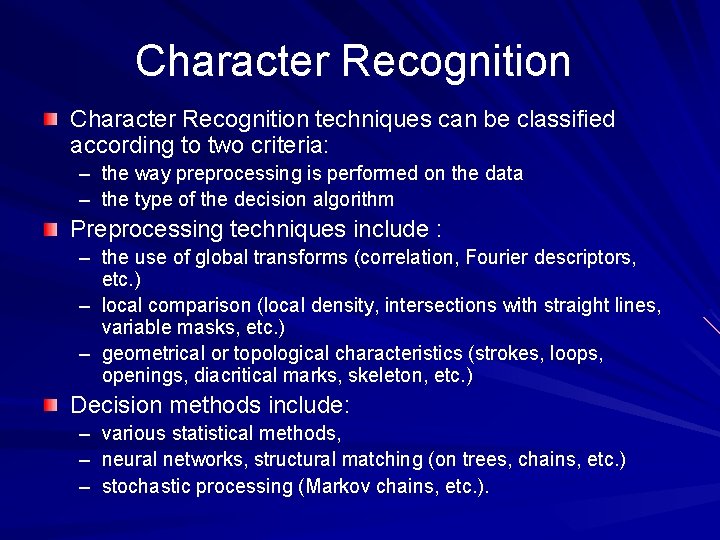 Character Recognition

Character Recognition techniques can be classified according to two criteria:

– the way preprocessing is performed on the data
– the type of the decision algorithm

Preprocessing techniques include :

– the use of global transforms (correlation, Fourier descriptors, etc.)
– local comparison (local density, intersections with straight lines, variable masks, etc.)
– geometrical or topological characteristics (strokes, loops, openings, diacritical marks, skeleton, etc.)

Decision methods include:

– various statistical methods,
– neural networks, structural matching (on trees, chains, etc.)
– stochastic processing (Markov chains, etc.).